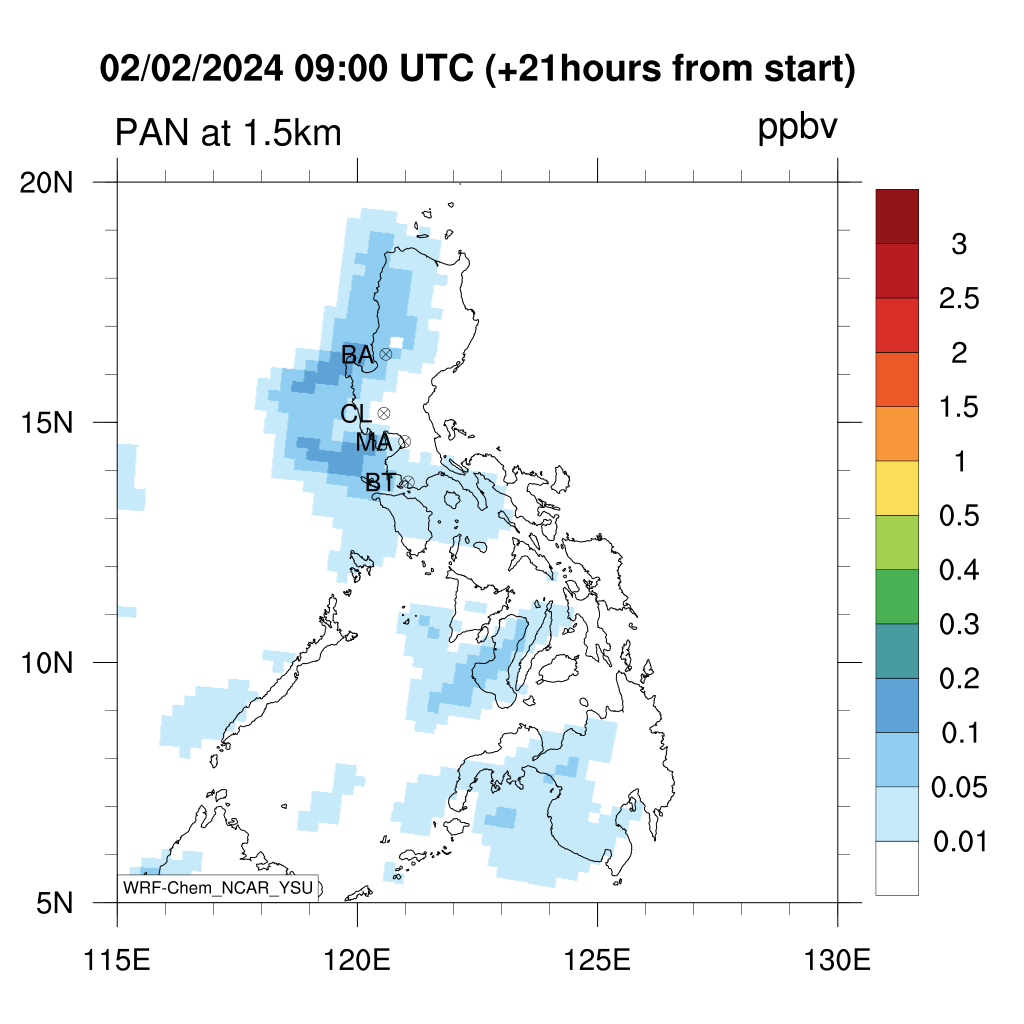 02/02/2024 09:00 UTC (+21hours from start)

PAN at 1.5km

ppbv

20N
15N
10N
5N

BA
CL
MA
BT

WRF-Chem_NCAR_YSU

115E
120E
125E
130E

3
2.5
2
1.5
1
0.5
0.4
0.3
0.2
0.1
0.05
0.01